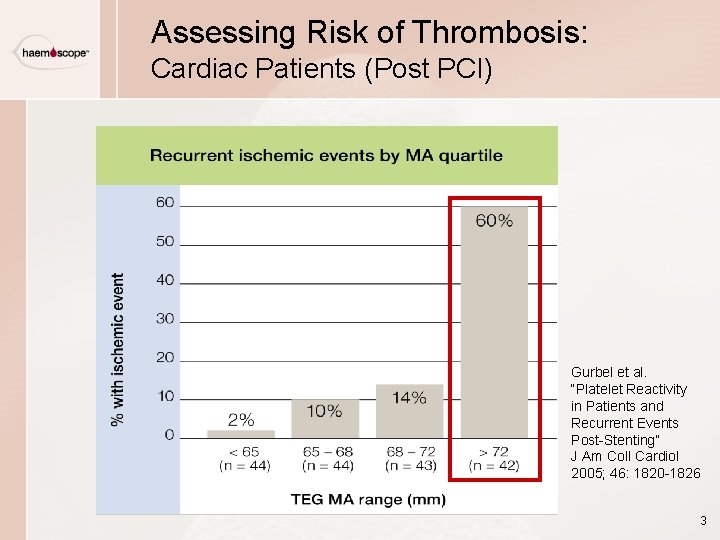 haemoscope™

Assessing Risk of Thrombosis:
Cardiac Patients (Post PCI)

Recurrent ischemic events by MA quartile

% with ischemic event

60
50
40
30
20
10
0

2%
10%
14%
60%

< 65 (n = 44)
65 – 68 (n = 44)
68 – 72 (n = 43)
> 72 (n = 42)

TEG MA range (mm)

Gurbel et al. "Platelet Reactivity in Patients and Recurrent Events Post-Stenting" J Am Coll Cardiol 2005; 46: 1820-1826

3